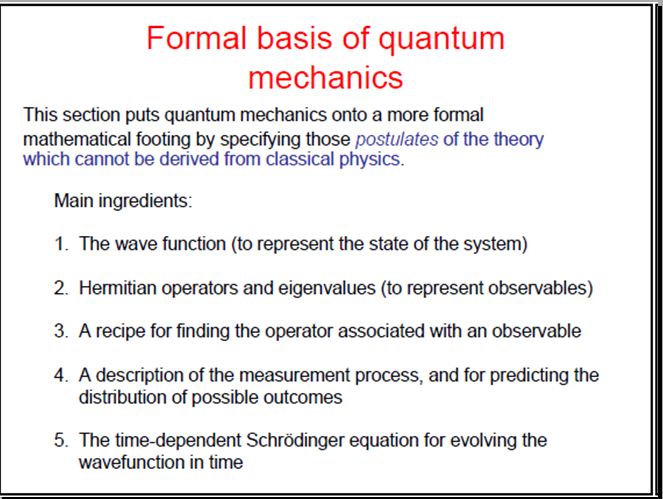 Formal basis of quantum mechanics

This section puts quantum mechanics onto a more formal mathematical footing by specifying those postulates of the theory which cannot be derived from classical physics.

Main ingredients:

1. The wave function (to represent the state of the system)

2. Hermitian operators and eigenvalues (to represent observables)

3. A recipe for finding the operator associated with an observable

4. A description of the measurement process, and for predicting the distribution of possible outcomes

5. The time-dependent Schrödinger equation for evolving the wavefunction in time